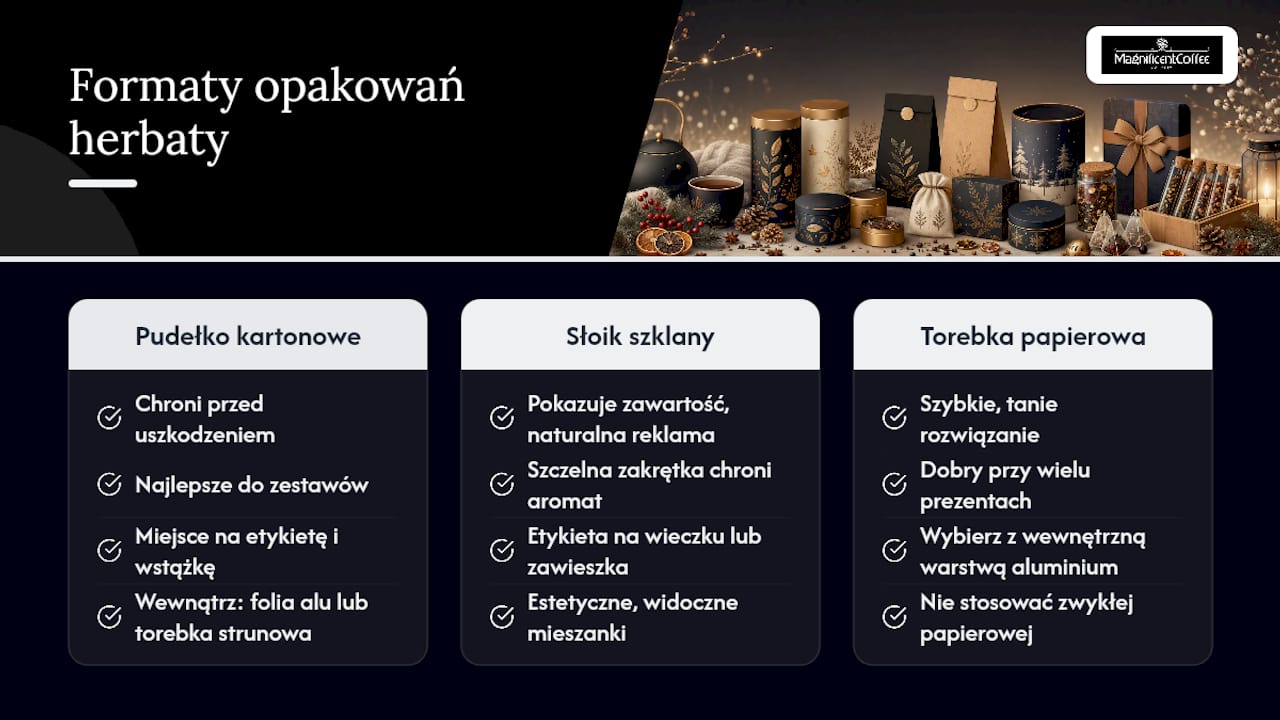 Formaty opakowań herbaty

MagnificentCoffee

Pudełko kartonowe

Chroni przed uszkodzeniem

Najlepsze do zestawów

Miejsce na etykietę i wstążkę

Wewnątrz: folia alu lub torebka strunowa

Słoik szklany

Pokazuje zawartość, naturalna reklama

Szczelna zakrętka chroni aromat

Etykieta na wieczku lub zawieszka

Estetyczne, widoczne mieszanki

Torebka papierowa

Szybkie, tanie rozwiązanie

Dobry przy wielu prezentach

Wybierz z wewnętrzną warstwą aluminium

Nie stosować zwykłej papierowej